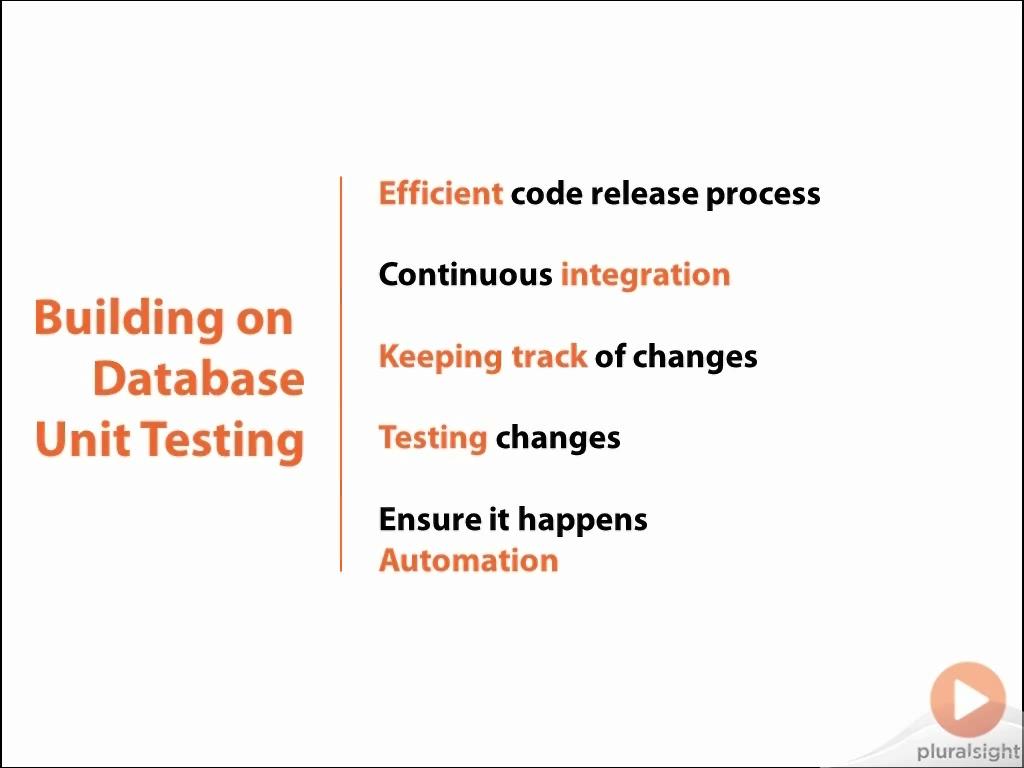 Building on Database Unit Testing

Efficient code release process

Continuous integration

Keeping track of changes

Testing changes

Ensure it happens
Automation

pluralsight